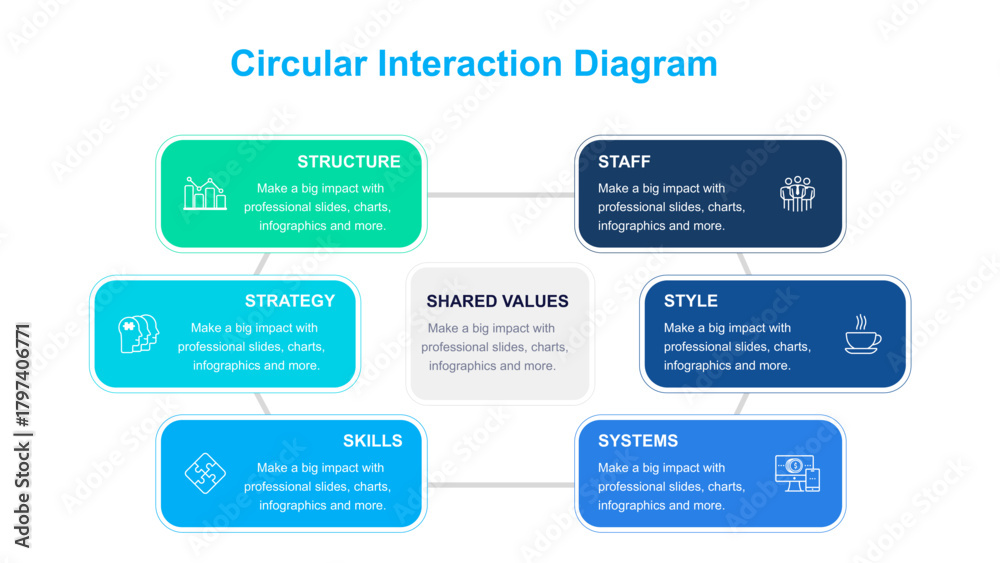 Circular Interaction Diagram

STRUCTURE
Make a big impact with professional slides, charts, infographics and more.

STAFF
Make a big impact with professional slides, charts, infographics and more.

STRATEGY
Make a big impact with professional slides, charts, infographics and more.

SHARED VALUES
Make a big impact with professional slides, charts, infographics and more.

STYLE
Make a big impact with professional slides, charts, infographics and more.

SKILLS
Make a big impact with professional slides, charts, infographics and more.

SYSTEMS
Make a big impact with professional slides, charts, infographics and more.

Adobe Stock | #1797406771